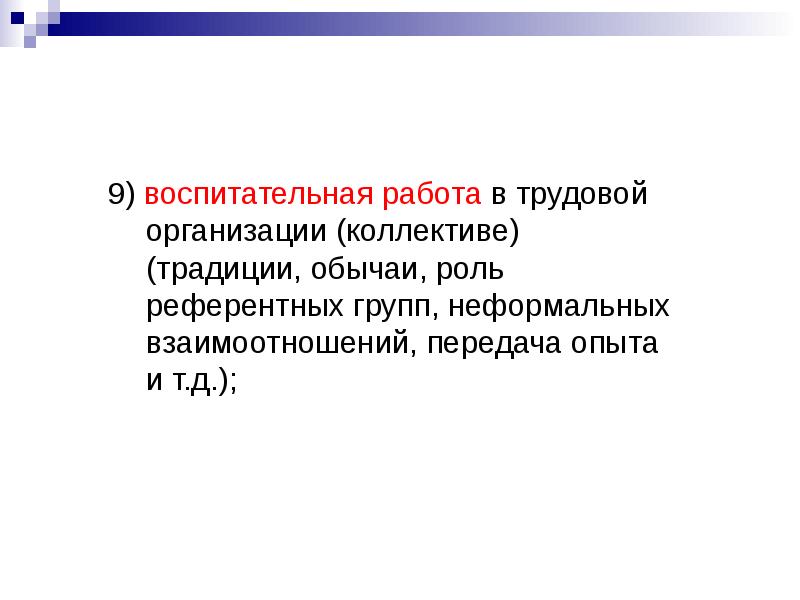 9) воспитательная работа в трудовой организации (коллективе) (традиции, обычаи, роль референтных групп, неформальных взаимоотношений, передача опыта и т.д.);